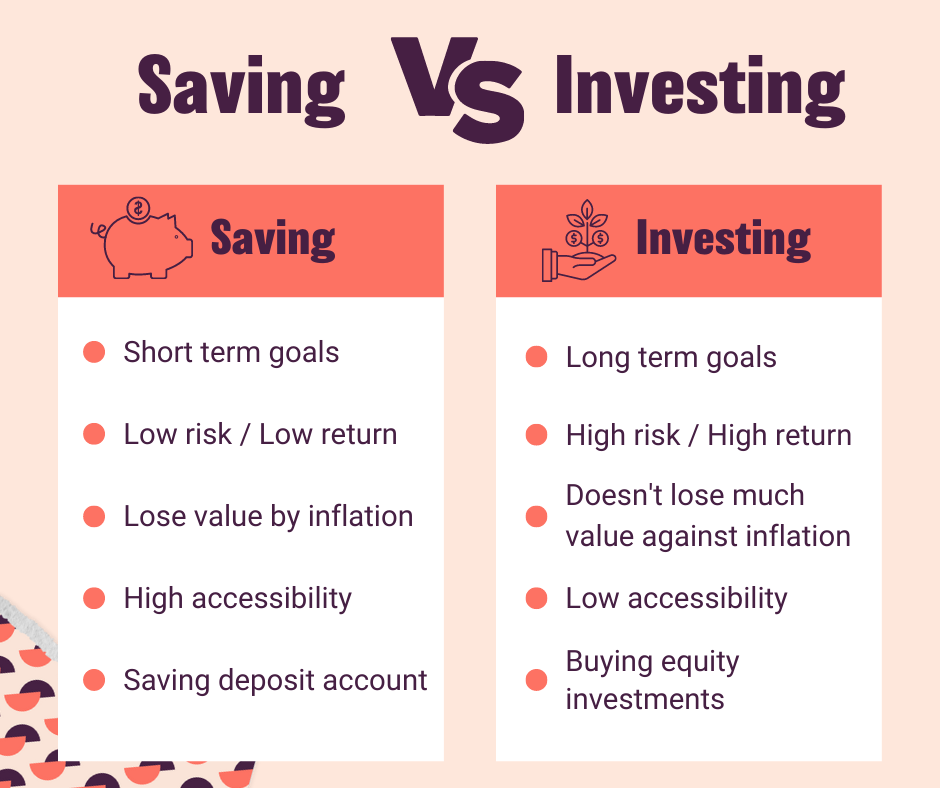 Saving VS Investing

Saving

Short term goals

Low risk / Low return

Lose value by inflation

High accessibility

Saving deposit account

Investing

Long term goals

High risk / High return

Doesn't lose much value against inflation

Low accessibility

Buying equity investments